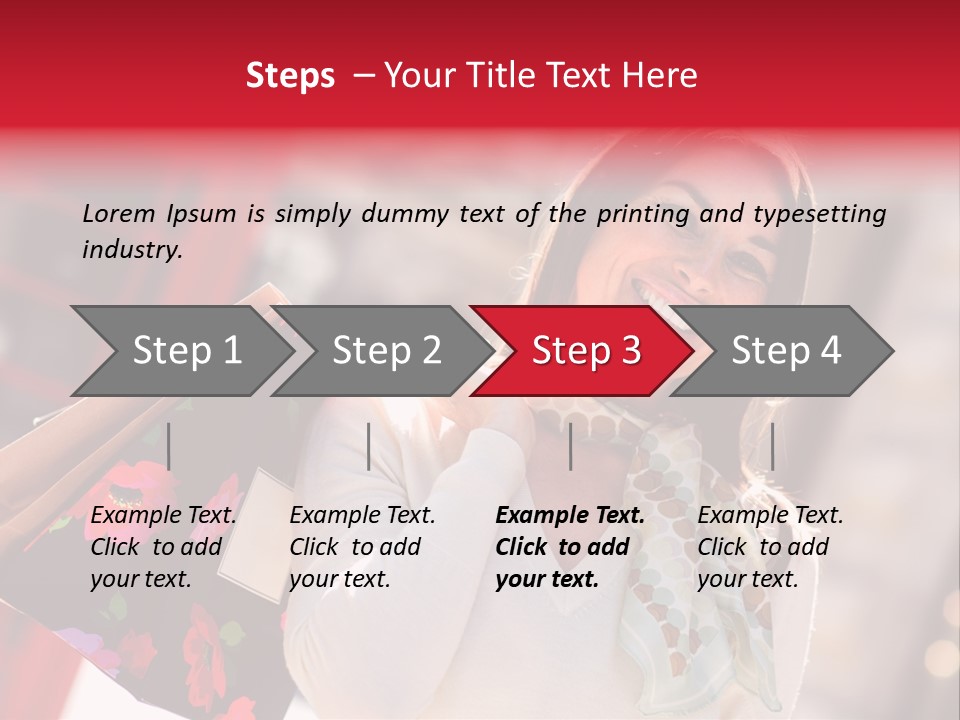 Steps – Your Title Text Here

Lorem Ipsum is simply dummy text of the printing and typesetting industry.

Step 1
Step 2
Step 3
Step 4

Example Text. Click to add your text.

Example Text. Click to add your text.

Example Text. Click to add your text.

Example Text. Click to add your text.